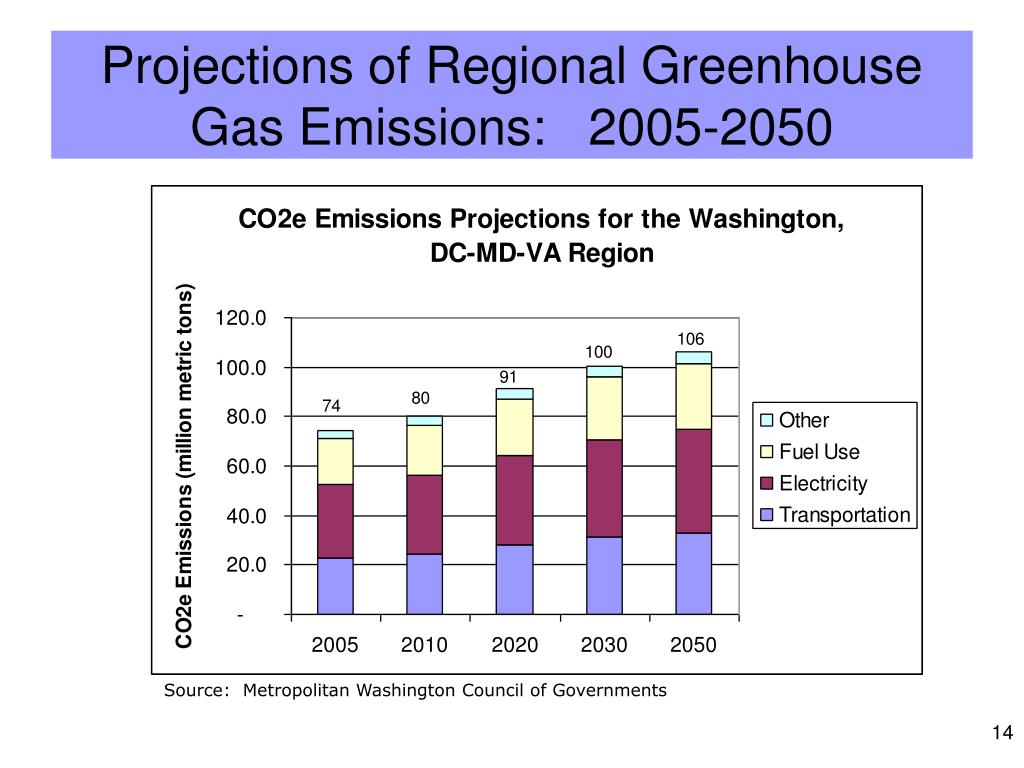 Projections of Regional Greenhouse Gas Emissions: 2005-2050

CO2e Emissions Projections for the Washington, DC-MD-VA Region

CO2e Emissions (million metric tons)

120.0
100.0
80.0
60.0
40.0
20.0
-

74
80
91
100
106

2005
2010
2020
2030
2050

Other
Fuel Use
Electricity
Transportation

Source: Metropolitan Washington Council of Governments

14